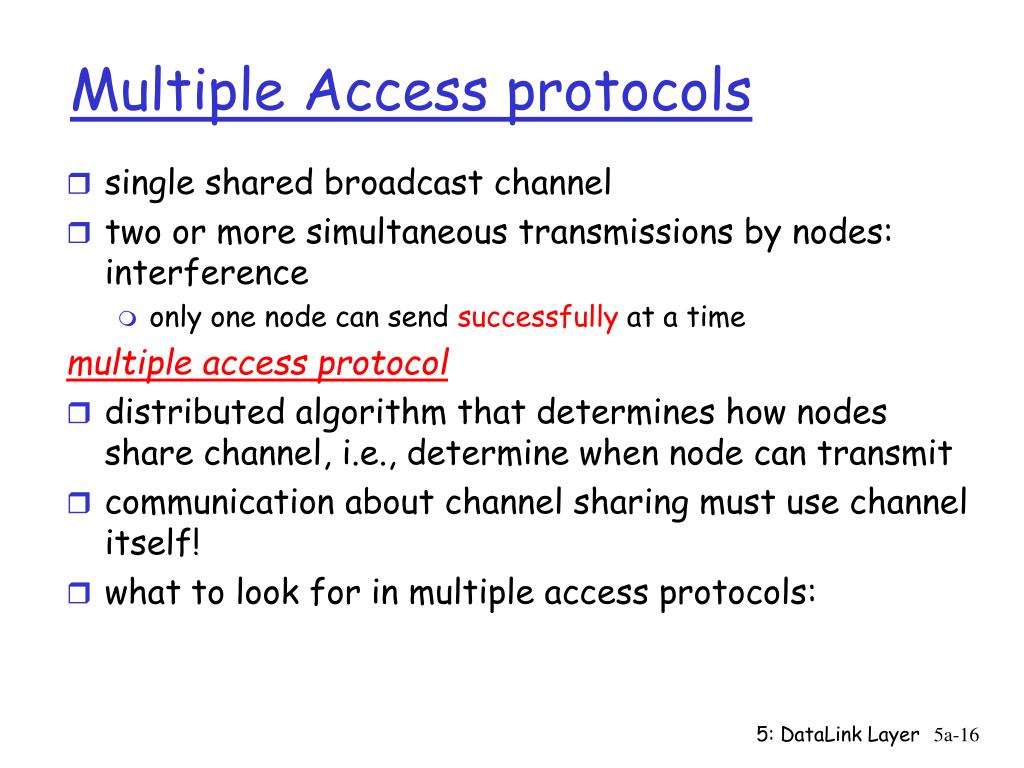 Multiple Access protocols

single shared broadcast channel

two or more simultaneous transmissions by nodes: interference

only one node can send successfully at a time

multiple access protocol

distributed algorithm that determines how nodes share channel, i.e., determine when node can transmit

communication about channel sharing must use channel itself!

what to look for in multiple access protocols:

5: DataLink Layer 5a-16